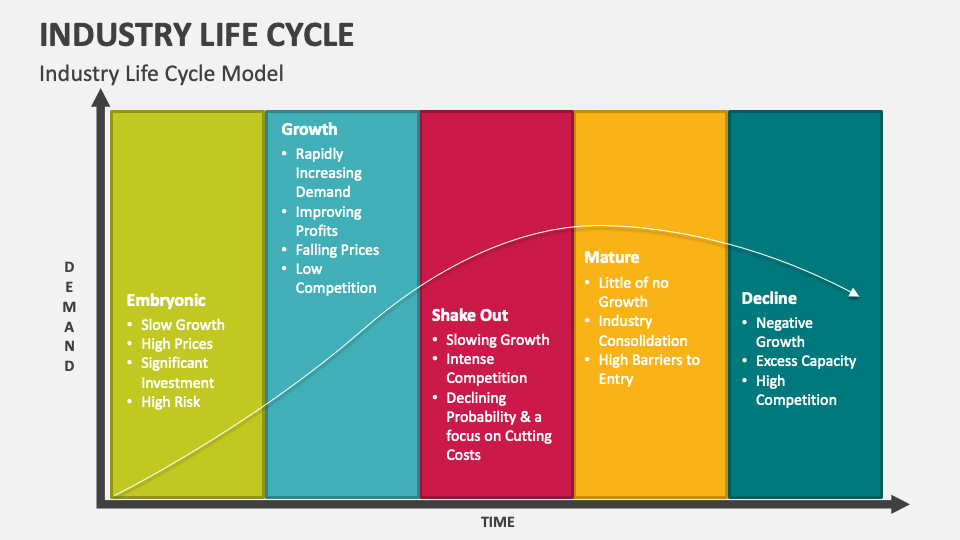 INDUSTRY LIFE CYCLE

Industry Life Cycle Model

DEMAND

Embryonic
• Slow Growth
• High Prices
• Significant Investment
• High Risk

Growth
• Rapidly Increasing Demand
• Improving Profits
• Falling Prices
• Low Competition

Shake Out
• Slowing Growth
• Intense Competition
• Declining Probability & a focus on Cutting Costs

Mature
• Little of no Growth
• Industry Consolidation
• High Barriers to Entry

Decline
• Negative Growth
• Excess Capacity
• High Competition

TIME